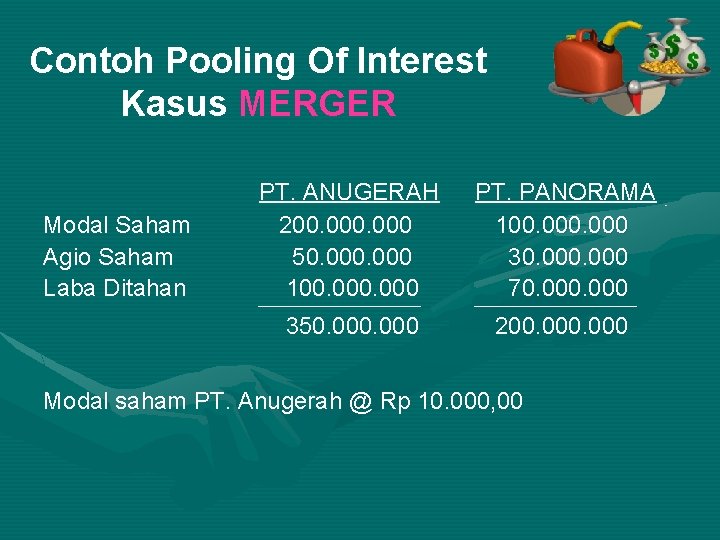 Contoh Pooling Of Interest
Kasus MERGER

| | PT. ANUGERAH | PT. PANORAMA |
|---|---|---|
| Modal Saham | 200.000.000 | 100.000.000 |
| Agio Saham | 50.000.000 | 30.000.000 |
| Laba Ditahan | 100.000.000 | 70.000.000 |
| | 350.000.000 | 200.000.000 |

Modal saham PT. Anugerah @ Rp 10.000,00